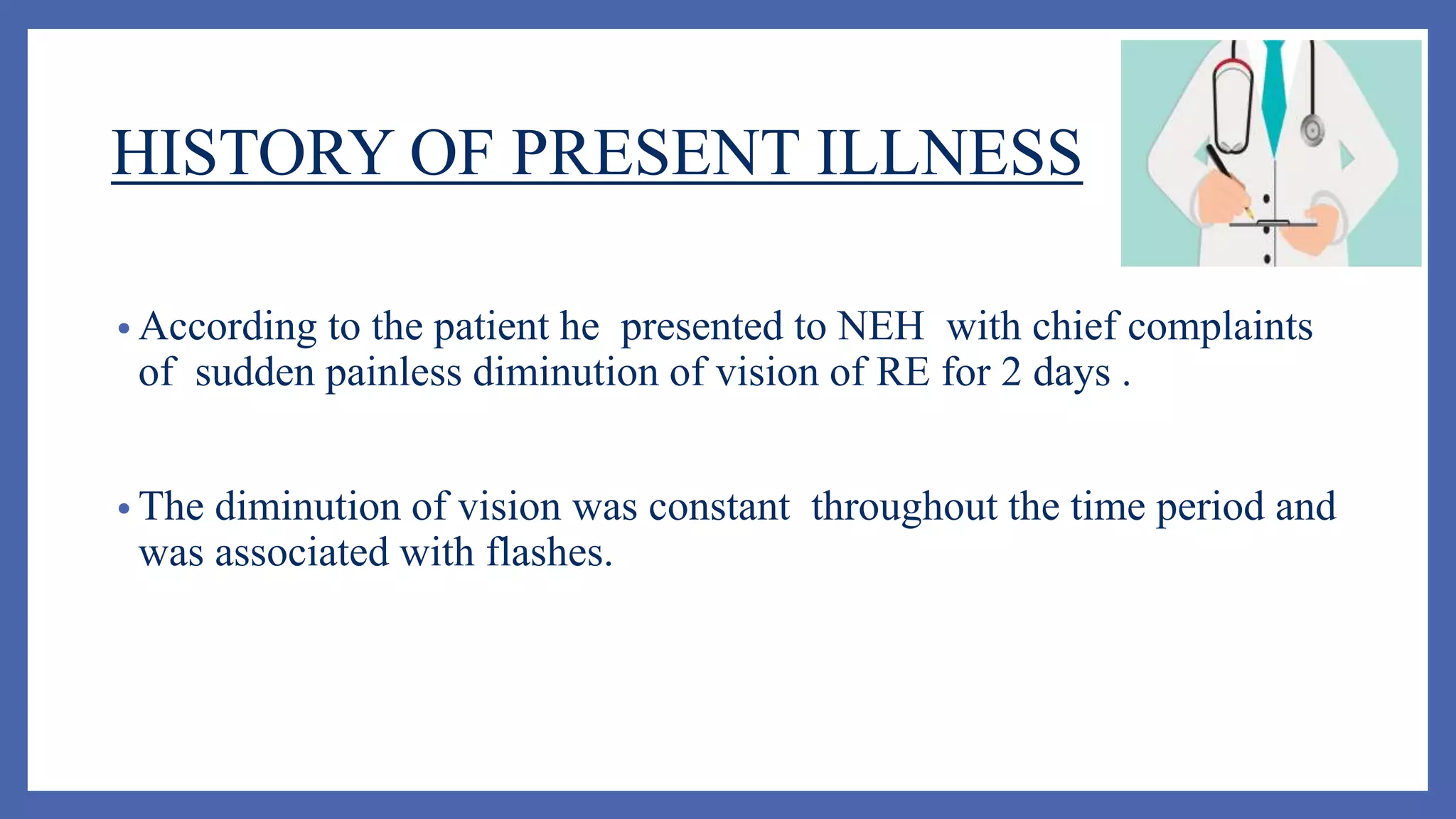 HISTORY OF PRESENT ILLNESS

• According to the patient he presented to NEH with chief complaints of sudden painless diminution of vision of RE for 2 days .

• The diminution of vision was constant throughout the time period and was associated with flashes.